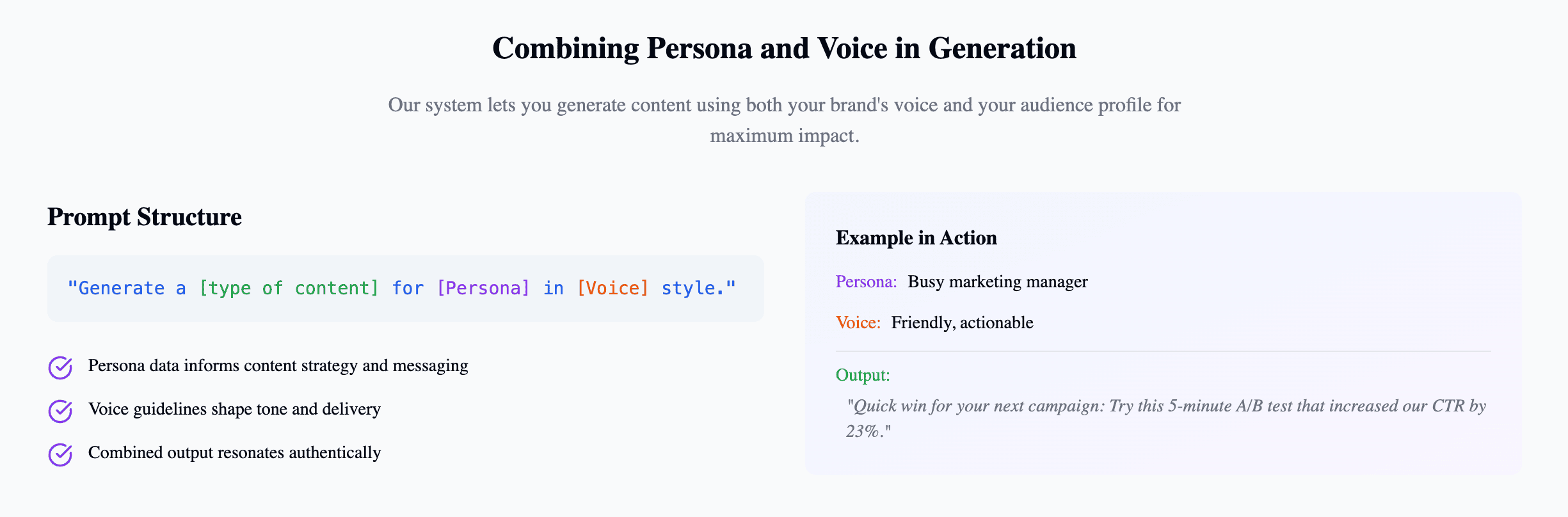 Combining Persona and Voice in Generation

Our system lets you generate content using both your brand's voice and your audience profile for maximum impact.

Prompt Structure

"Generate a [type of content] for [Persona] in [Voice] style."

Persona data informs content strategy and messaging

Voice guidelines shape tone and delivery

Combined output resonates authentically

Example in Action

Persona: Busy marketing manager

Voice: Friendly, actionable

Output:

"Quick win for your next campaign: Try this 5-minute A/B test that increased our CTR by 23%."